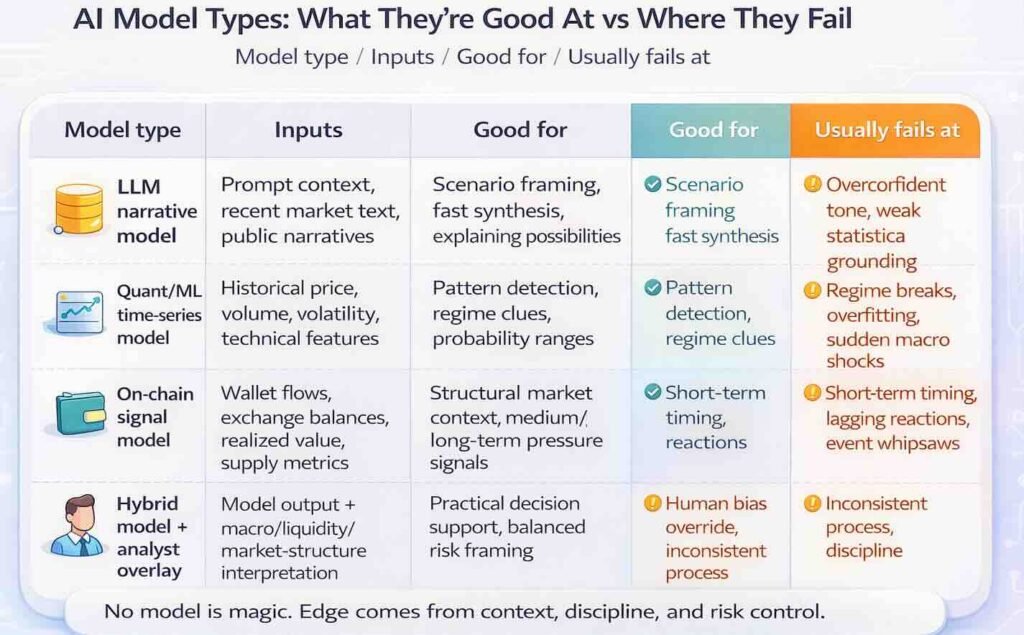 AI Model Types: What They're Good At vs Where They Fail

Model type / Inputs / Good for / Usually fails at

| Model type | Inputs | Good for | Good for | Usually fails at |
|---|---|---|---|---|
| LLM narrative model | Prompt context, recent market text, public narratives | Scenario framing, fast synthesis, explaining possibilities | Scenario framing fast synthesis | Overconfident tone, weak statistica grounding |
| Quant/ML time-series model | Historical price, volume, volatility, technical features | Pattern detection, regime clues, probability ranges | Pattern detection, regime clues | Regime breaks, overfitting, sudden macro shocks |
| On-chain signal model | Wallet flows, exchange balances, realized value, supply metrics | Structural market context, medium/ long-term pressure signals | Short-term timing, reactions | Short-term timing, lagging reactions, event whipsaws |
| Hybrid model + analyst overlay | Model output + macro/liquidity/ market-structure interpretation | Practical decision support, balanced risk framing | Human bias override, inconsistent process | Inconsistent process, discipline |

No model is magic. Edge comes from context, discipline, and risk control.